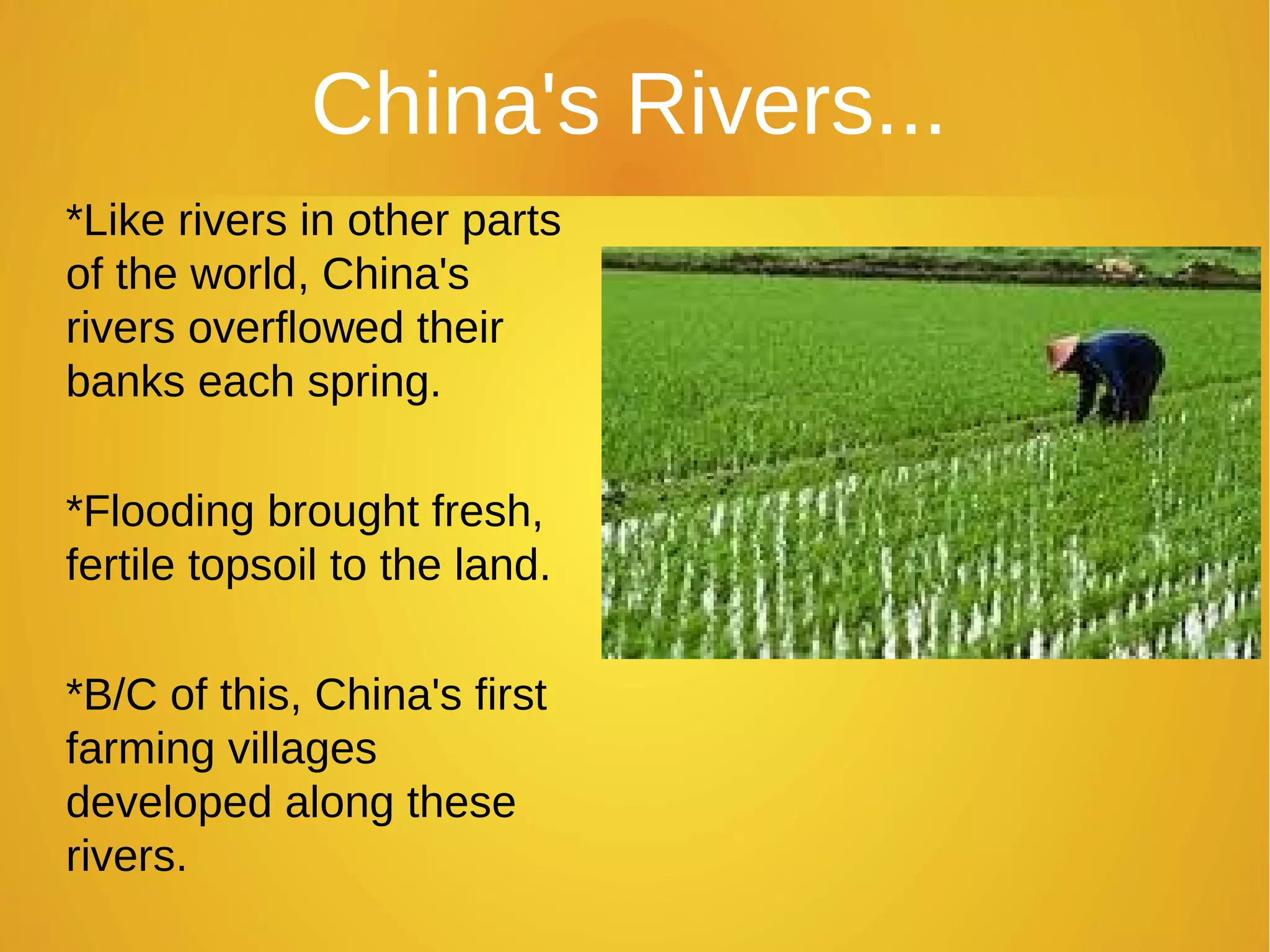 China's Rivers...

*Like rivers in other parts of the world, China's rivers overflowed their banks each spring.

*Flooding brought fresh, fertile topsoil to the land.

*B/C of this, China's first farming villages developed along these rivers.